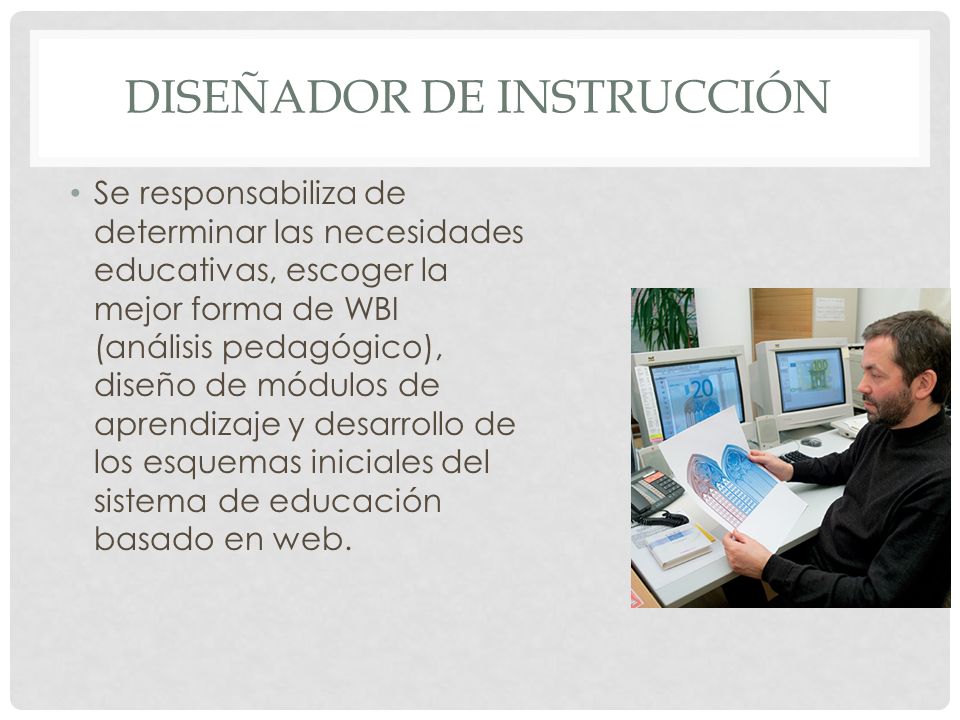 DISEÑADOR DE INSTRUCCIÓN

• Se responsabiliza de determinar las necesidades educativas, escoger la mejor forma de WBI (análisis pedagógico), diseño de módulos de aprendizaje y desarrollo de los esquemas iniciales del sistema de educación basado en web.

20